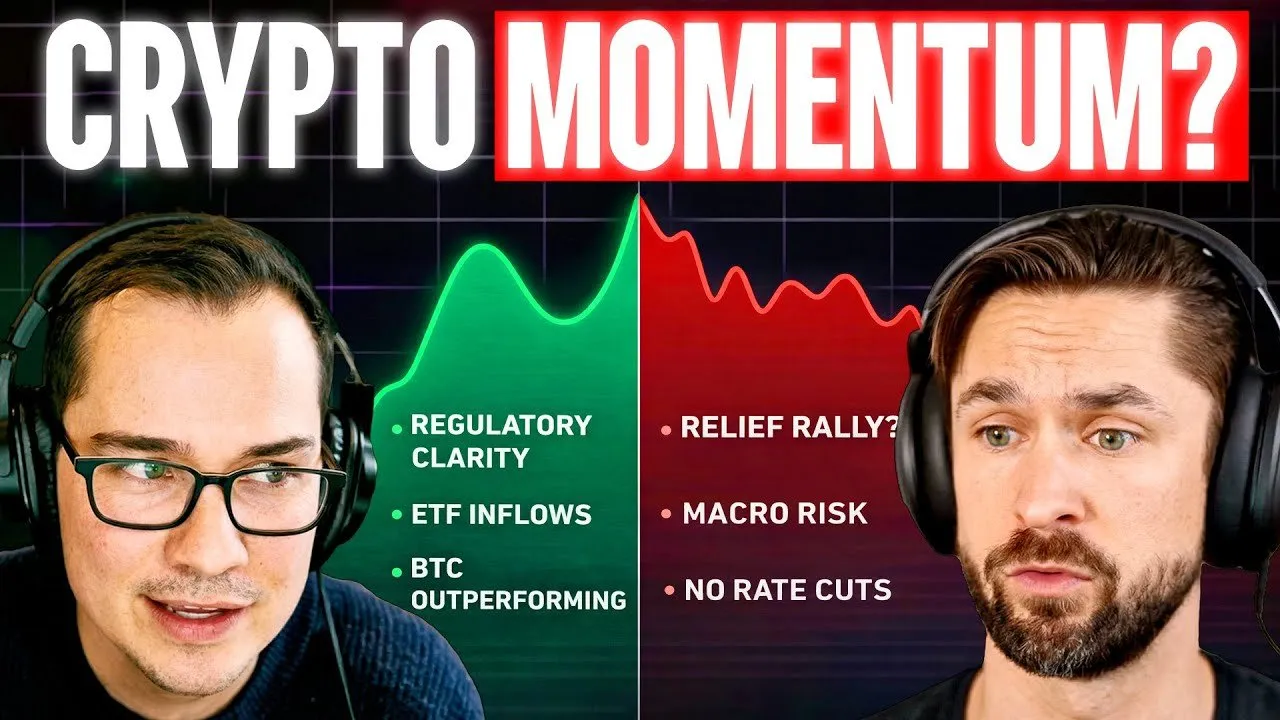 CRYPTO MOMENTUM?

• REGULATORY CLARITY
• ETF INFLOWS
• BTC OUTPERFORMING

• RELIEF RALLY?
• MACRO RISK
• NO RATE CUTS